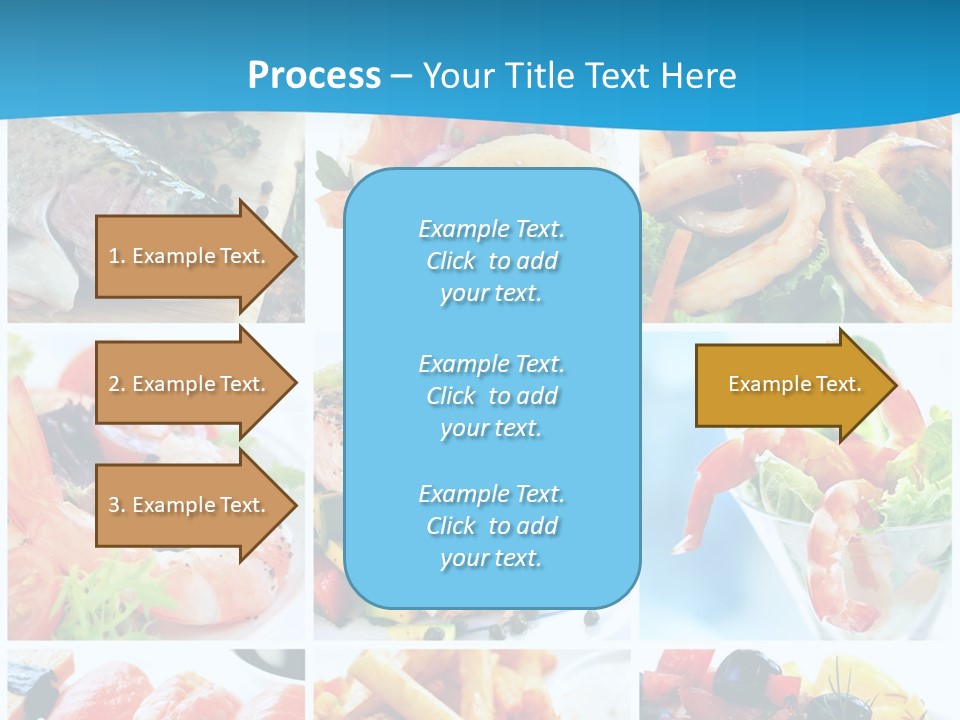 Process – Your Title Text Here

1. Example Text.

2. Example Text.

3. Example Text.

Example Text. Click to add your text.

Example Text. Click to add your text.

Example Text. Click to add your text.

Example Text.